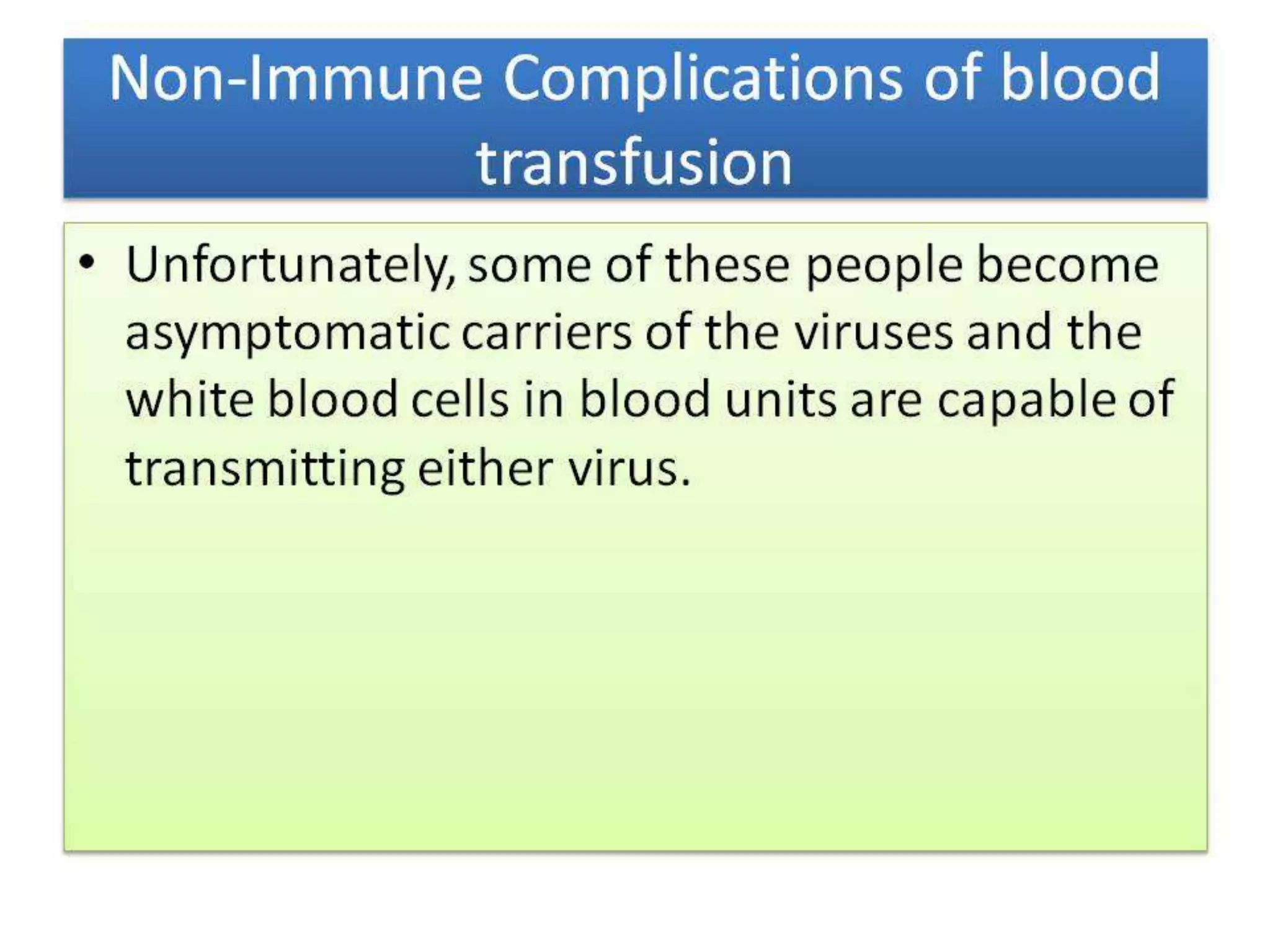 Non-Immune Complications of blood transfusion

• Unfortunately, some of these people become asymptomatic carriers of the viruses and the white blood cells in blood units are capable of transmitting either virus.